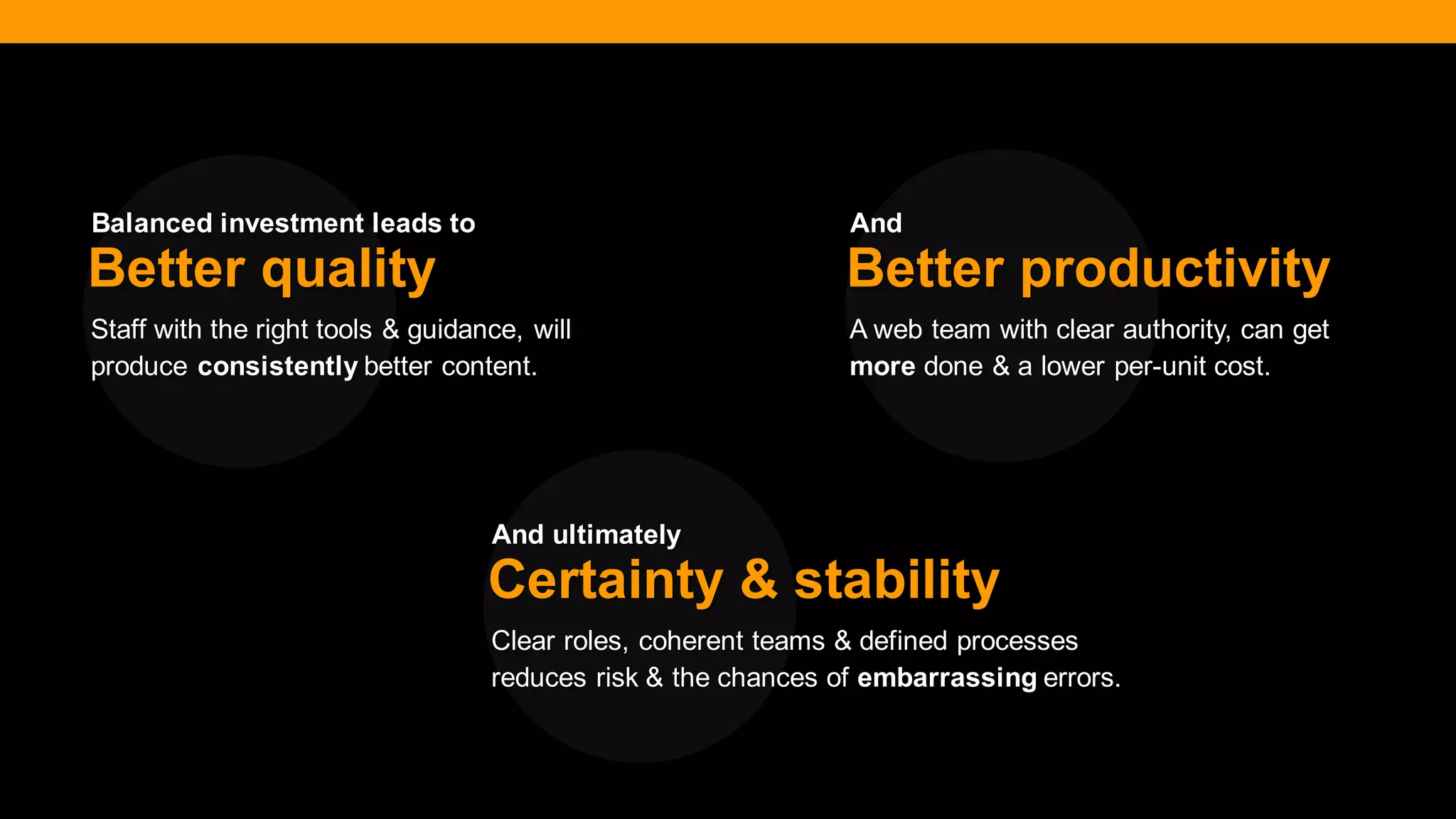 Balanced investment leads to
Better quality
Staff with the right tools & guidance, will produce consistently better content.

And
Better productivity
A web team with clear authority, can get more done & a lower per-unit cost.

And ultimately
Certainty & stability
Clear roles, coherent teams & defined processes reduces risk & the chances of embarrassing errors.